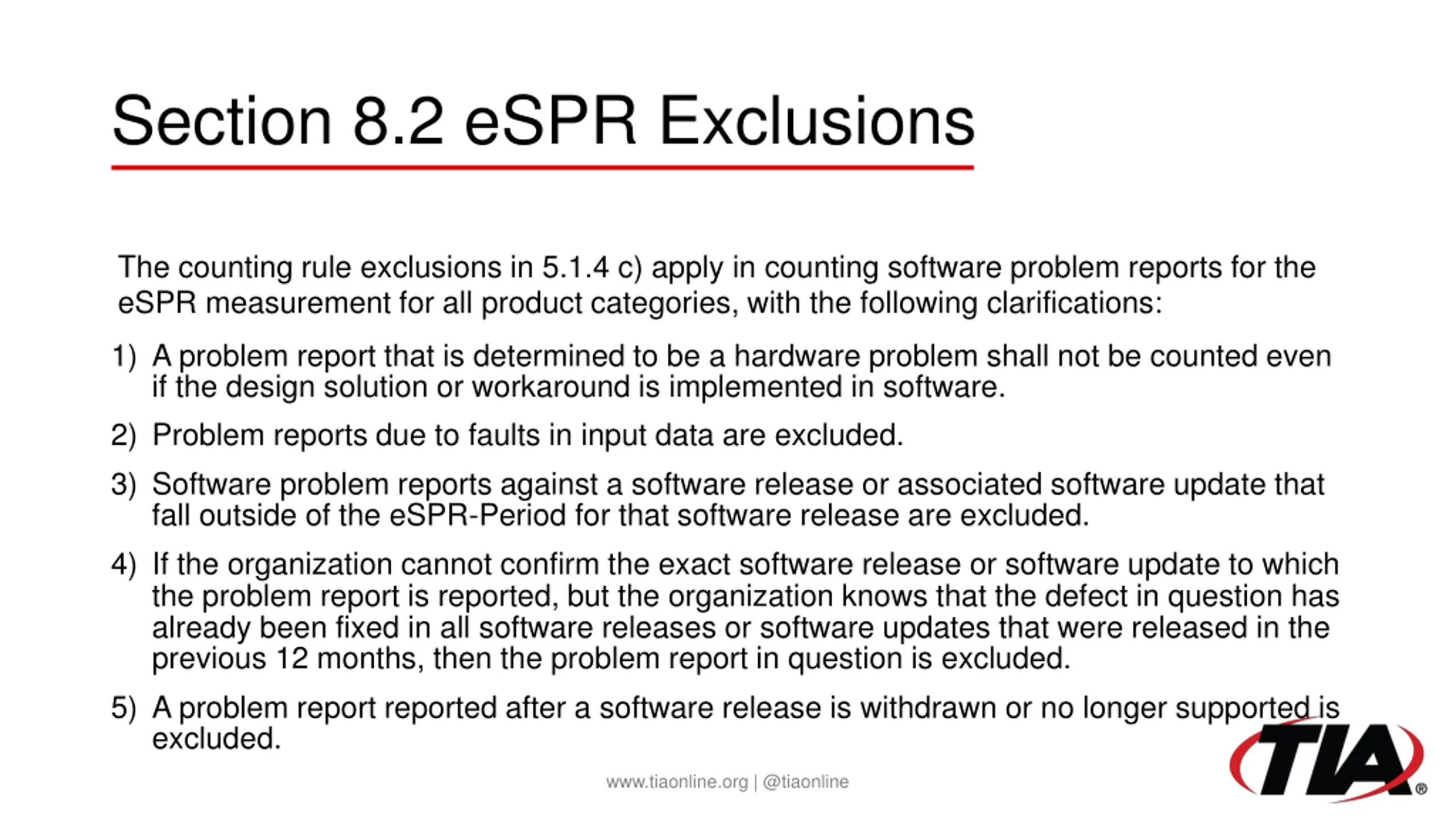 Section 8.2 eSPR Exclusions

The counting rule exclusions in 5.1.4 c) apply in counting software problem reports for the eSPR measurement for all product categories, with the following clarifications:

1) A problem report that is determined to be a hardware problem shall not be counted even if the design solution or workaround is implemented in software.

2) Problem reports due to faults in input data are excluded.

3) Software problem reports against a software release or associated software update that fall outside of the eSPR-Period for that software release are excluded.

4) If the organization cannot confirm the exact software release or software update to which the problem report is reported, but the organization knows that the defect in question has already been fixed in all software releases or software updates that were released in the previous 12 months, then the problem report in question is excluded.

5) A problem report reported after a software release is withdrawn or no longer supported is excluded.

www.tiaonline.org | @tiaonline

TIA®